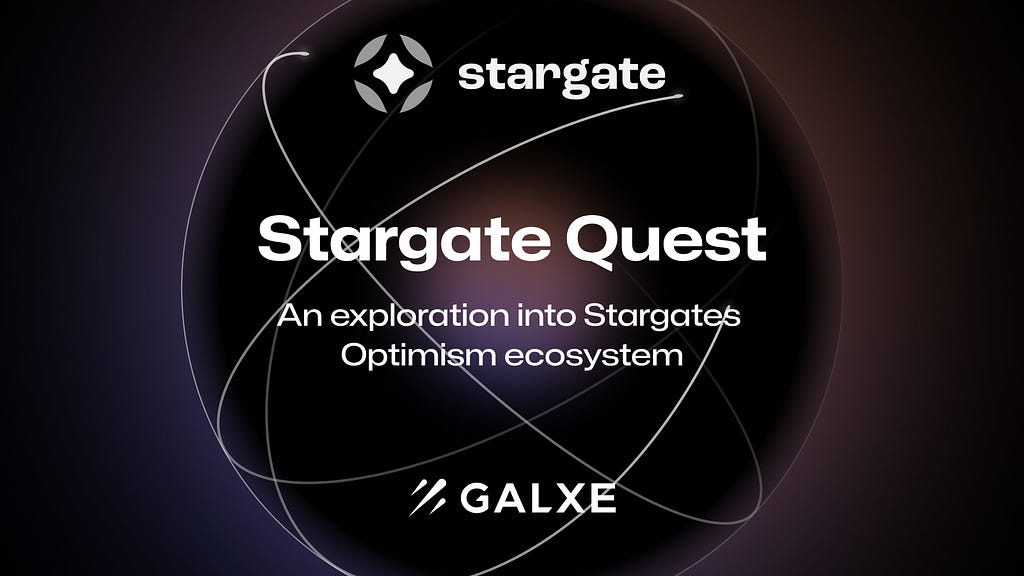 stargate

Stargate Quest

An exploration into Stargates Optimism ecosystem

GALXE